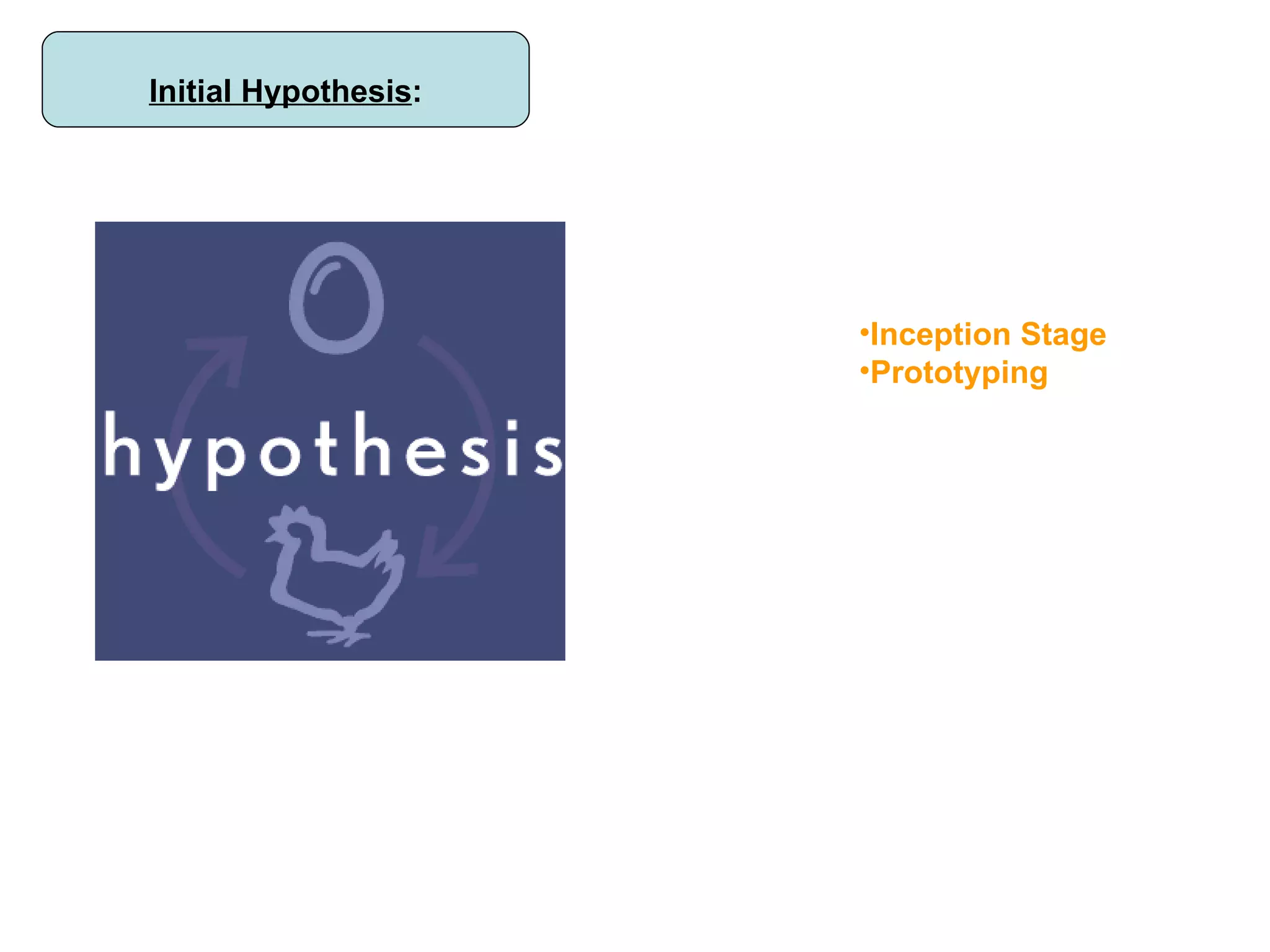 Initial Hypothesis:

hypothesis

•Inception Stage
•Prototyping